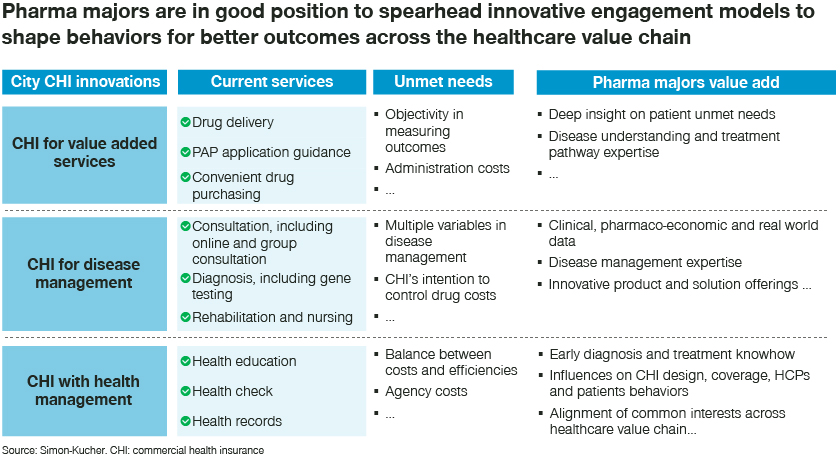 Pharma majors are in good position to spearhead innovative engagement models to shape behaviors for better outcomes across the healthcare value chain

| City CHI innovations | Current services | Unmet needs | Pharma majors value add |
|---|---|---|---|
| CHI for value added services | Drug delivery<br>PAP application guidance<br>Convenient drug purchasing | ▪ Objectivity in measuring outcomes<br>▪ Administration costs<br>▪ ... | ▪ Deep insight on patient unmet needs<br>▪ Disease understanding and treatment pathway expertise<br>▪ ... |
| CHI for disease management | Consultation, including online and group consultation<br>Diagnosis, including gene testing<br>Rehabilitation and nursing | ▪ Multiple variables in disease management<br>▪ CHI's intention to control drug costs<br>▪ ... | ▪ Clinical, pharmaco-economic and real world data<br>▪ Disease management expertise<br>▪ Innovative product and solution offerings ... |
| CHI with health management | Health education<br>Health check<br>Health records | ▪ Balance between costs and efficiencies<br>▪ Agency costs<br>▪ ... | ▪ Early diagnosis and treatment knowhow<br>▪ Influences on CHI design, coverage, HCPs and patients behaviors<br>▪ Alignment of common interests across healthcare value chain... |

Source: Simon-Kucher. CHI: commercial health insurance